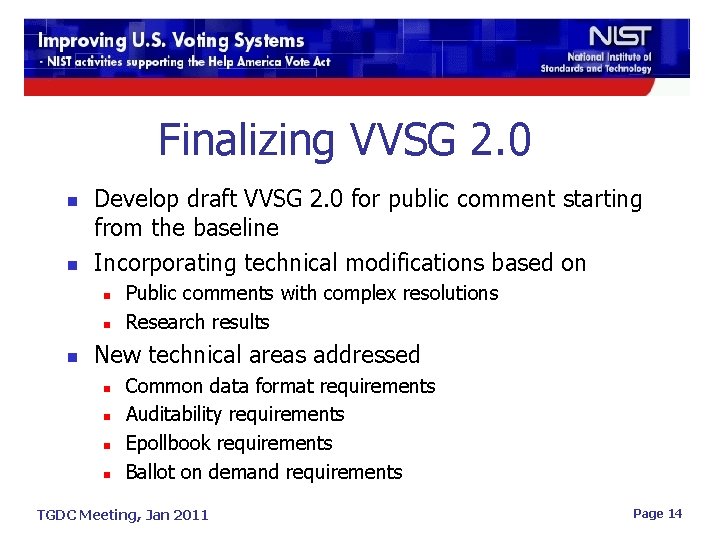 Improving U.S. Voting Systems
- NIST activities supporting the Help America Vote Act

NIST
National Institute of Standards and Technology

Finalizing VVSG 2.0

- Develop draft VVSG 2.0 for public comment starting from the baseline
- Incorporating technical modifications based on
  - Public comments with complex resolutions
  - Research results
- New technical areas addressed
  - Common data format requirements
  - Auditability requirements
  - Epollbook requirements
  - Ballot on demand requirements

TGDC Meeting, Jan 2011

Page 14